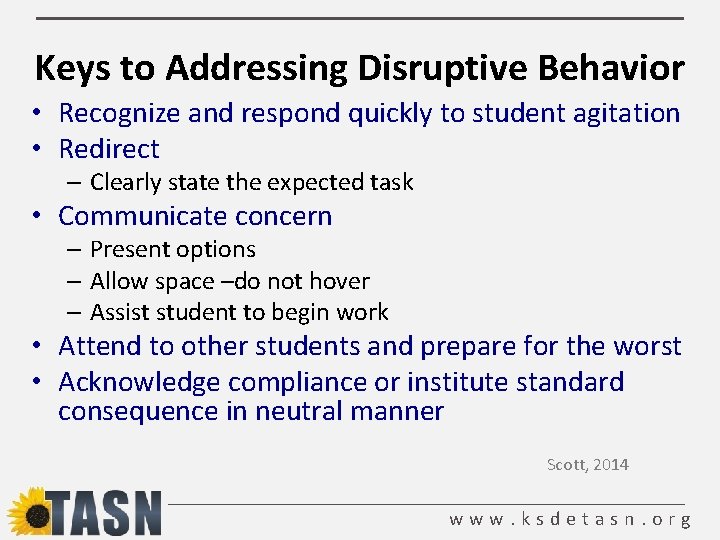 Keys to Addressing Disruptive Behavior

• Recognize and respond quickly to student agitation
• Redirect
– Clearly state the expected task
• Communicate concern
– Present options
– Allow space –do not hover
– Assist student to begin work
• Attend to other students and prepare for the worst
• Acknowledge compliance or institute standard consequence in neutral manner

Scott, 2014

TASN

www.ksdetasn.org